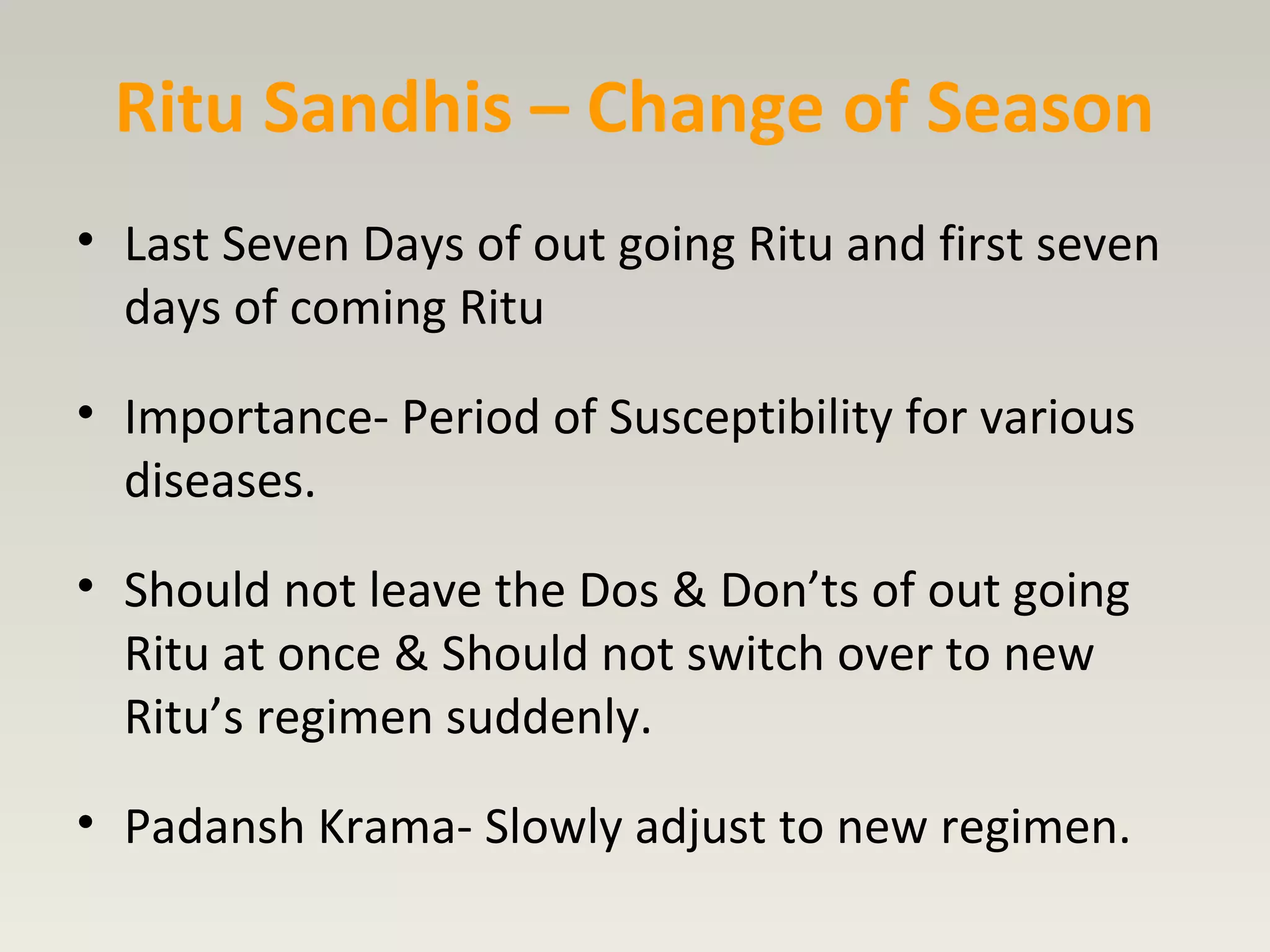 Ritu Sandhis – Change of Season

• Last Seven Days of out going Ritu and first seven days of coming Ritu

• Importance- Period of Susceptibility for various diseases.

• Should not leave the Dos & Don’ts of out going Ritu at once & Should not switch over to new Ritu’s regimen suddenly.

• Padansh Krama- Slowly adjust to new regimen.